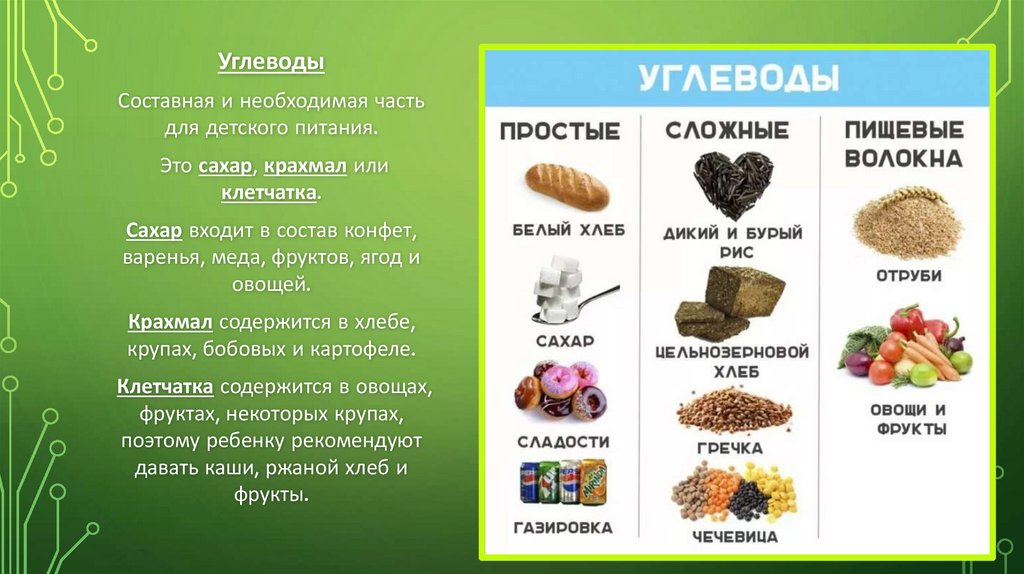 Углеводы

Составная и необходимая часть для детского питания.

Это сахар, крахмал или клетчатка.

Сахар входит в состав конфет, варенья, меда, фруктов, ягод и овощей.

Крахмал содержится в хлебе, крупах, бобовых и картофеле.

Клетчатка содержится в овощах, фруктах, некоторых крупах, поэтому ребенку рекомендуют давать каши, ржаной хлеб и фрукты.

УГЛЕВОДЫ

ПРОСТЫЕ

БЕЛЫЙ ХЛЕБ

САХАР

СЛАДОСТИ

ГАЗИРОВКА

СЛОЖНЫЕ

ДИКИЙ И БУРЫЙ РИС

ЦЕЛЬНОЗЕРНОВОЙ ХЛЕБ

ГРЕЧКА

ЧЕЧЕВИЦА

ПИЩЕВЫЕ ВОЛОКНА

ОТРУБИ

ОВОЩИ И ФРУКТЫ